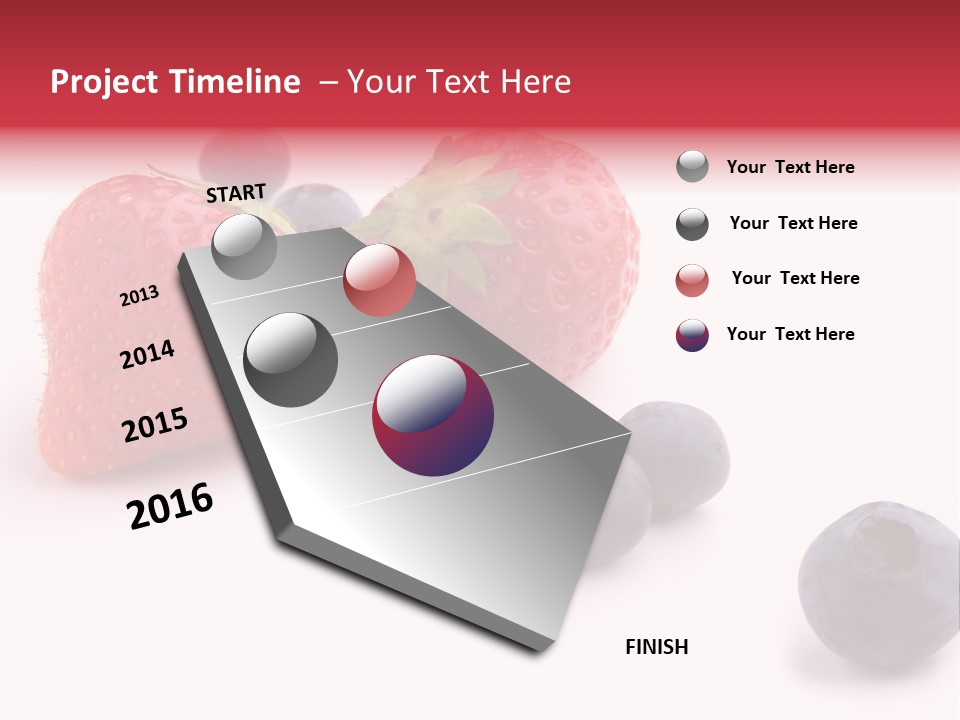 Project Timeline – Your Text Here

START

2013

2014

2015

2016

FINISH

Your Text Here

Your Text Here

Your Text Here

Your Text Here